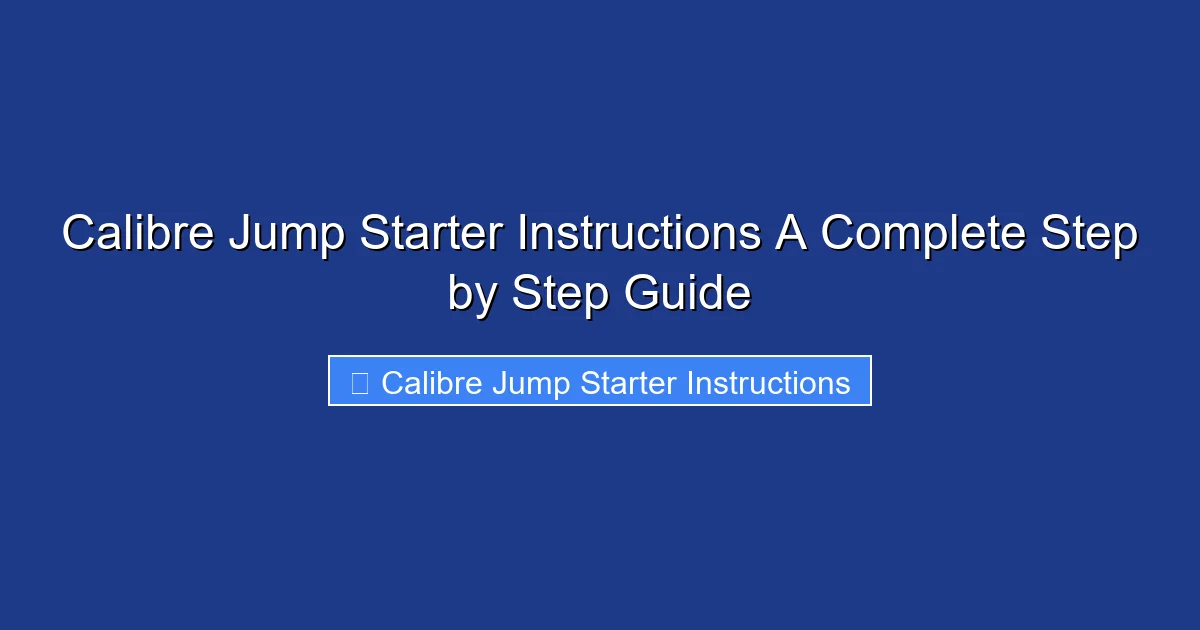 Calibre Jump Starter Instructions A Complete Step by Step Guide

Calibre Jump Starter Instructions